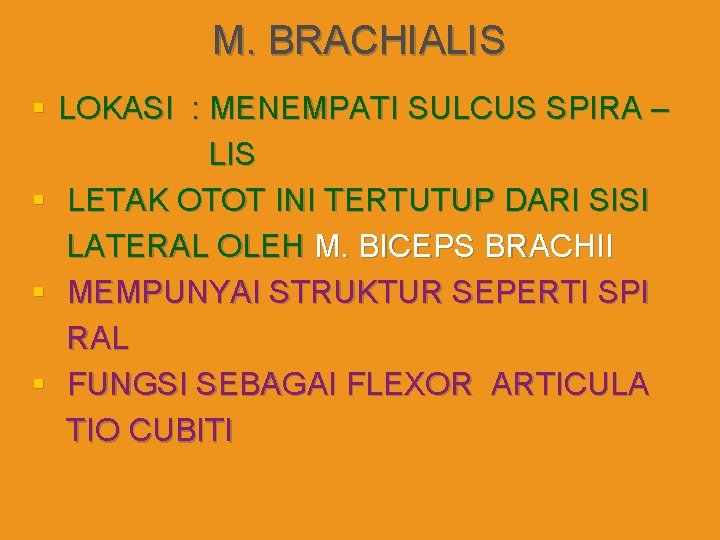 M. BRACHIALIS

▪ LOKASI : MENEMPATI SULCUS SPIRA – LIS
▪ LETAK OTOT INI TERTUTUP DARI SISI LATERAL OLEH M. BICEPS BRACHII
▪ MEMPUNYAI STRUKTUR SEPERTI SPI RAL
▪ FUNGSI SEBAGAI FLEXOR ARTICULA TIO CUBITI